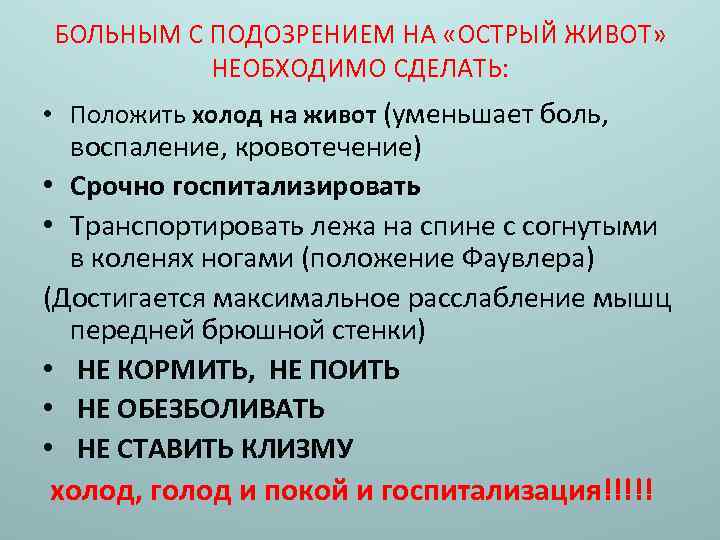 БОЛЬНЫМ С ПОДОЗРЕНИЕМ НА «ОСТРЫЙ ЖИВОТ» НЕОБХОДИМО СДЕЛАТЬ:

• Положить холод на живот (уменьшает боль, воспаление, кровотечение)
• Срочно госпитализировать
• Транспортировать лежа на спине с согнутыми в коленях ногами (положение Фаувлера)

(Достигается максимальное расслабление мышц передней брюшной стенки)

• НЕ КОРМИТЬ, НЕ ПОИТЬ
• НЕ ОБЕЗБОЛИВАТЬ
• НЕ СТАВИТЬ КЛИЗМУ

холод, голод и покой и госпитализация!!!!!